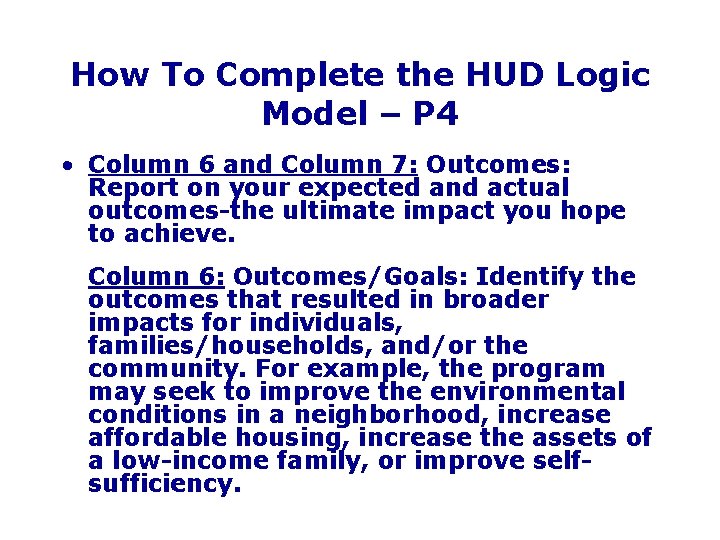 How To Complete the HUD Logic Model – P4

• Column 6 and Column 7: Outcomes: Report on your expected and actual outcomes-the ultimate impact you hope to achieve.

Column 6: Outcomes/Goals: Identify the outcomes that resulted in broader impacts for individuals, families/households, and/or the community. For example, the program may seek to improve the environmental conditions in a neighborhood, increase affordable housing, increase the assets of a low-income family, or improve self-sufficiency.